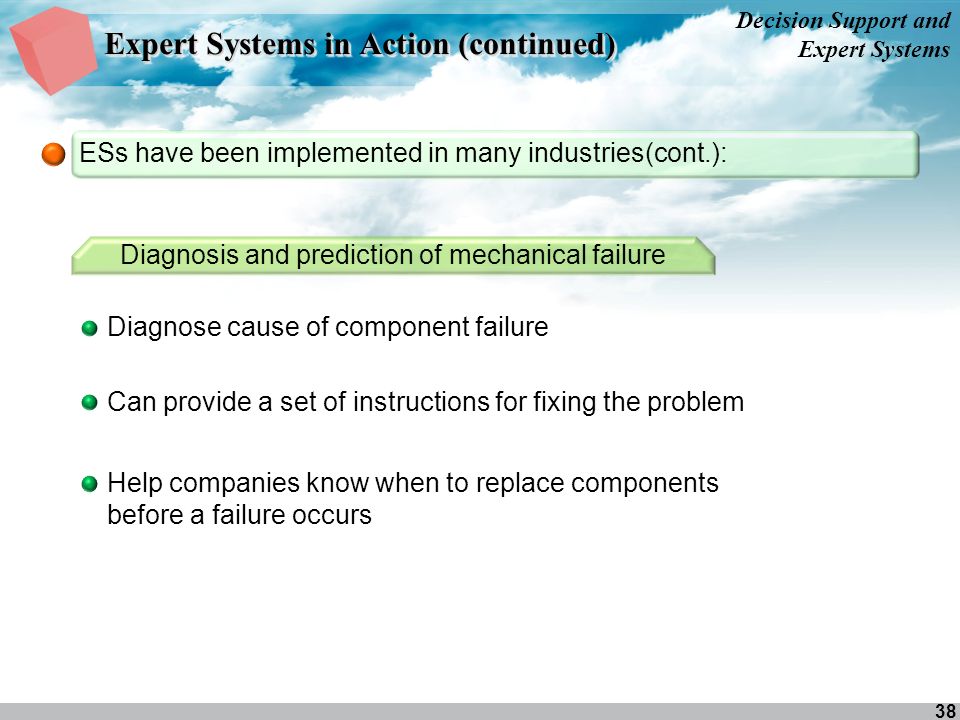 Expert Systems in Action (continued)

Decision Support and Expert Systems

ESs have been implemented in many industries(cont.):

Diagnosis and prediction of mechanical failure

Diagnose cause of component failure

Can provide a set of instructions for fixing the problem

Help companies know when to replace components before a failure occurs

38